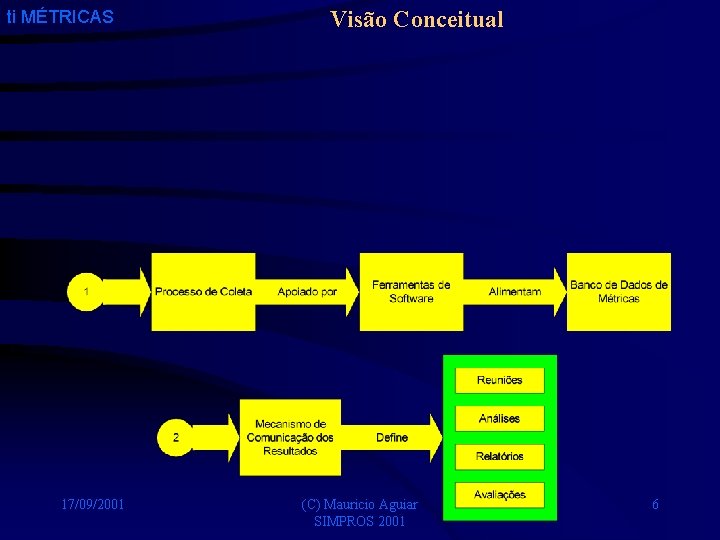 ti MÉTRICAS

Visão Conceitual

1

Processo de Coleta

Apoiado por

Ferramentas de Software

Alimentam

Banco de Dados de Métricas

2

Mecanismo de Comunicação dos Resultados

Define

Reuniões

Análises

Relatórios

Avaliações

17/09/2001

(C) Mauricio Aguiar
SIMPROS 2001

6